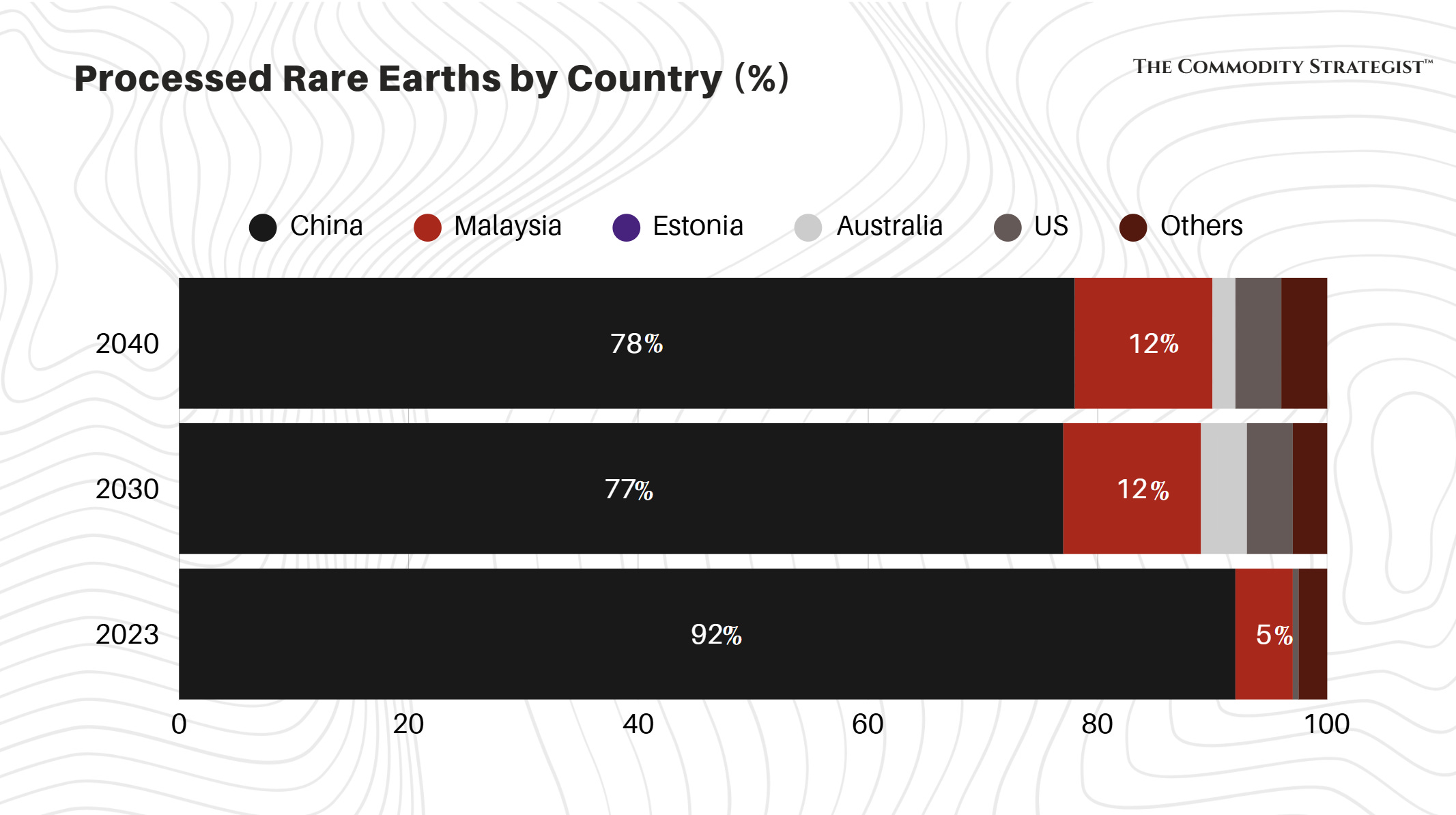 Processed Rare Earths by Country (%)

THE COMMODITY STRATEGIST™

China Malaysia Estonia Australia US Others

2040 78% 12%

2030 77% 12%

2023 92% 5%

0 20 40 60 80 100